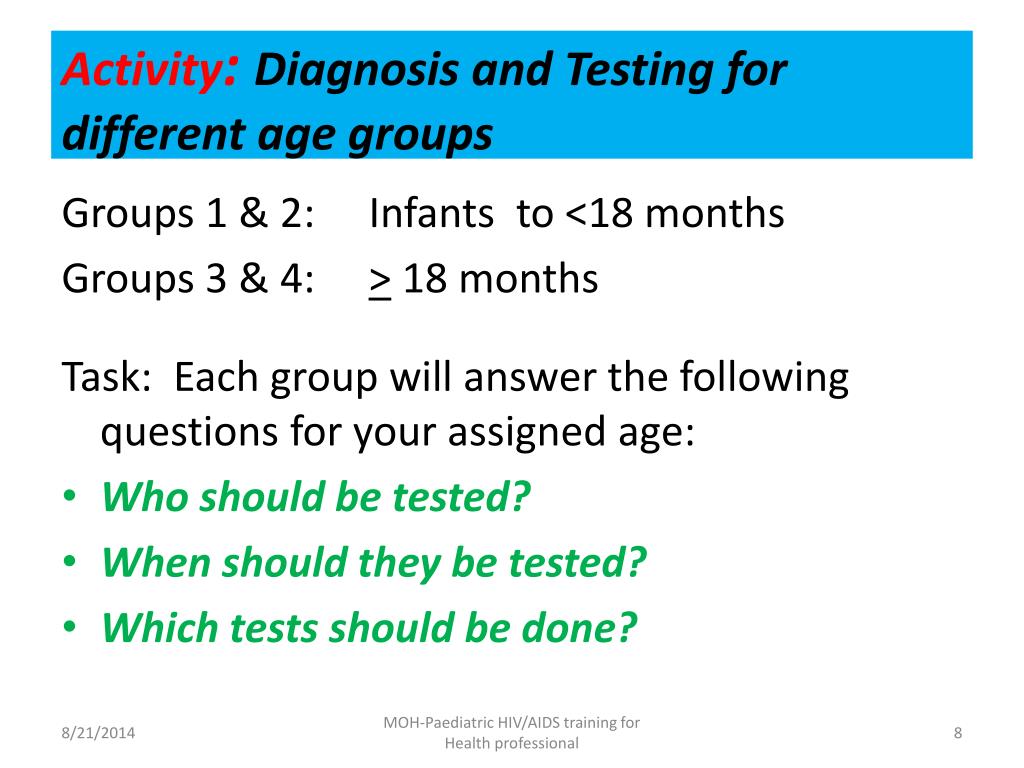 Activity: Diagnosis and Testing for different age groups

Groups 1 & 2: Infants to <18 months
Groups 3 & 4: $\geq$ 18 months

Task: Each group will answer the following questions for your assigned age:
• Who should be tested?
• When should they be tested?
• Which tests should be done?

8/21/2014

MOH-Paediatric HIV/AIDS training for Health professional

8